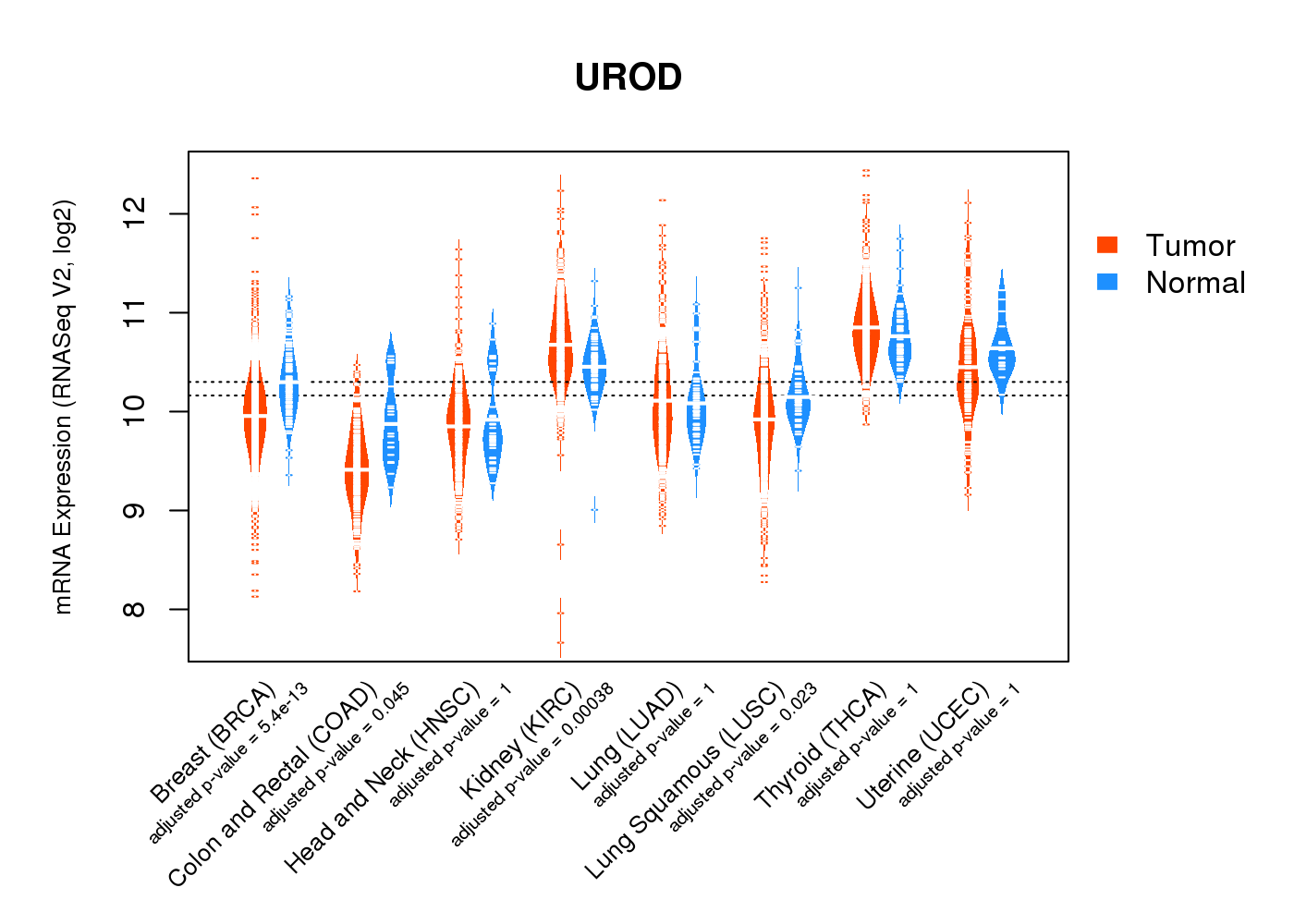 UROD

mRNA Expression (RNASeq V2, log2)

12
11
10
9
8

Tumor
Normal

Breast (BRCA)
adjusted p-value = 5.4e-13
Colon and Rectal (COAD)
adjusted p-value = 0.045
Head and Neck (HNSC)
adjusted p-value = 1
Kidney (KIRC)
adjusted p-value = 0.00038
Lung (LUAD)
adjusted p-value = 1
Lung Squamous (LUSC)
adjusted p-value = 0.023
Thyroid (THCA)
adjusted p-value = 1
Uterine (UCEC)
adjusted p-value = 1